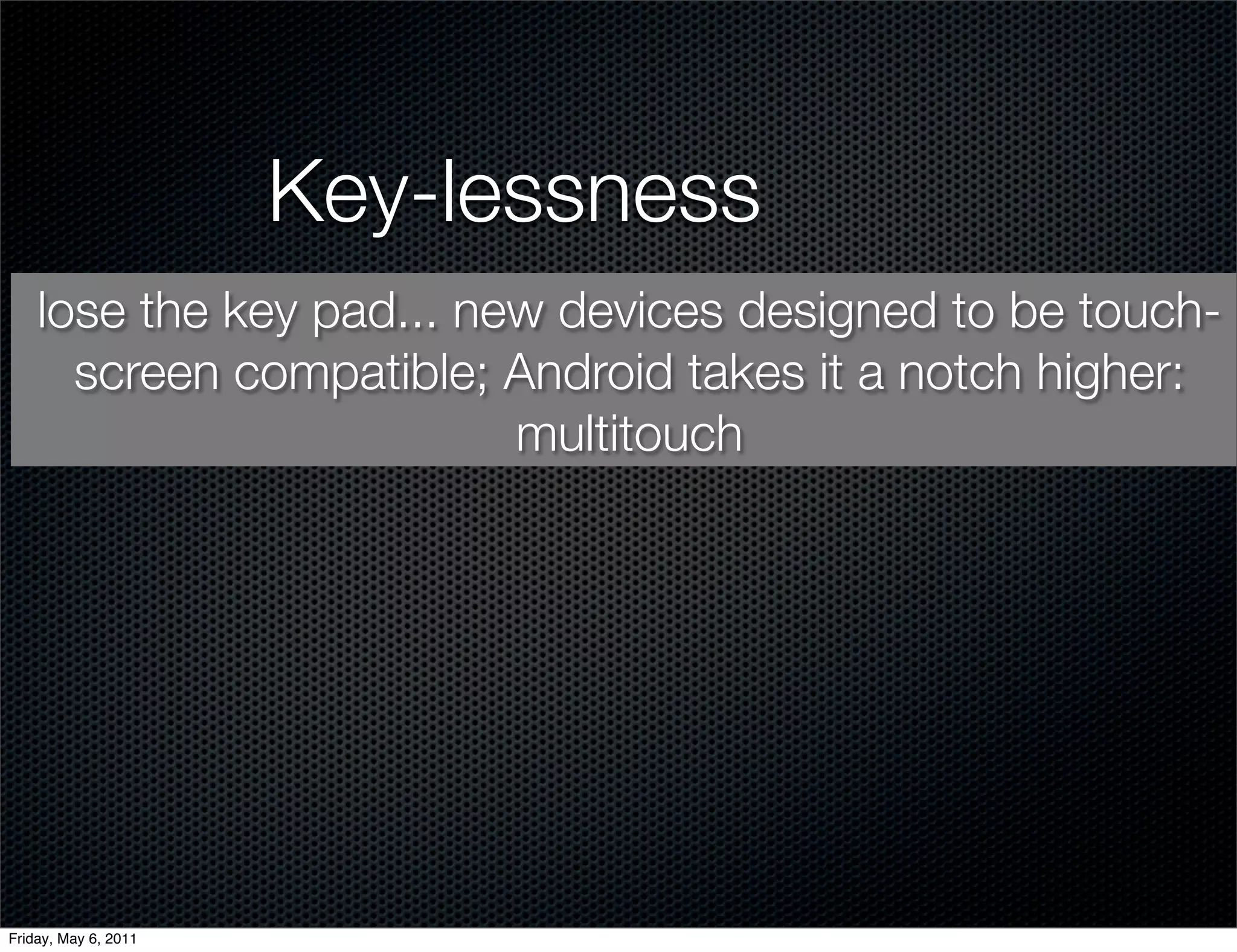 Key-lessness

lose the key pad... new devices designed to be touch-screen compatible; Android takes it a notch higher: multitouch

Friday, May 6, 2011